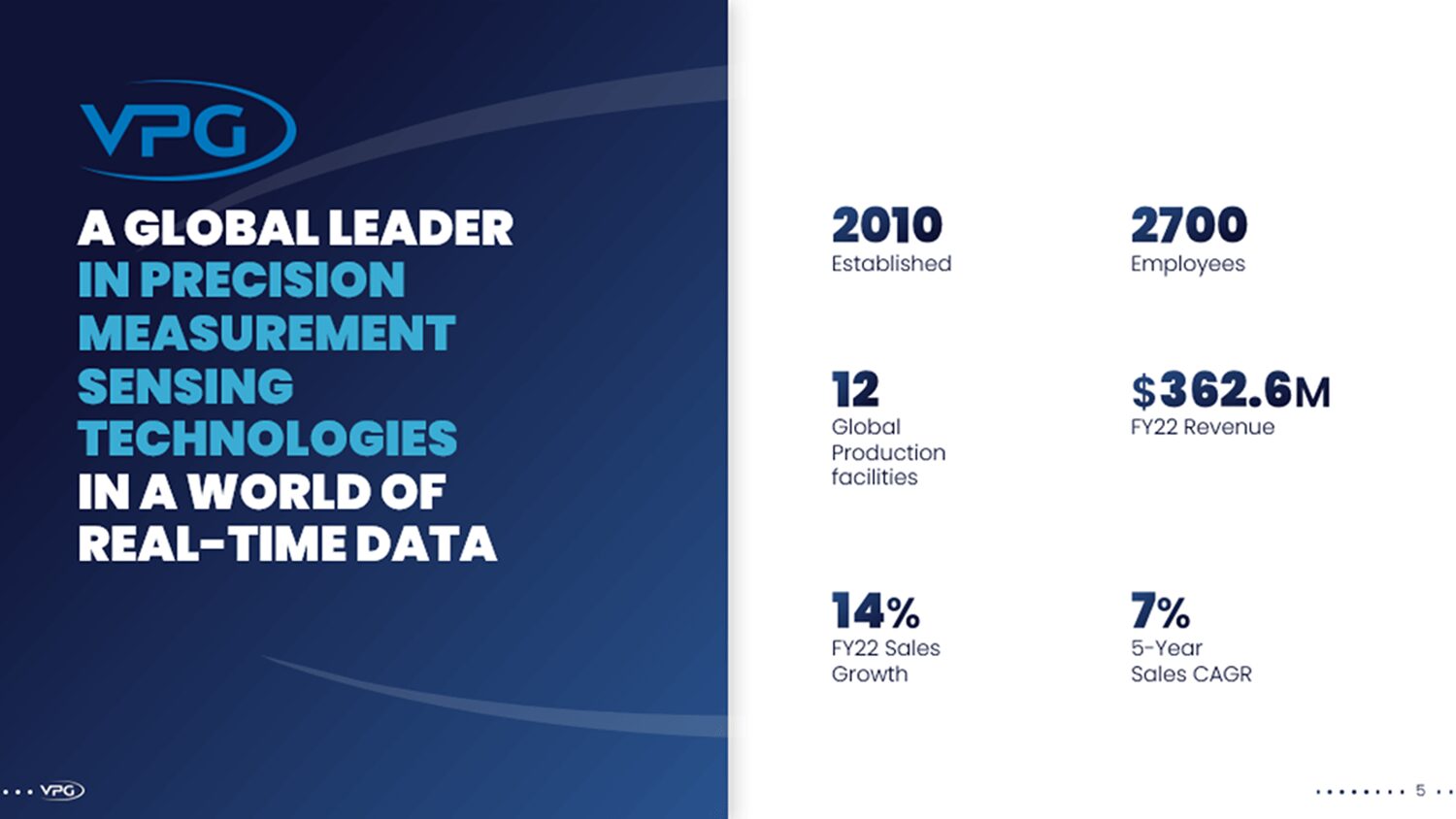 VPG

A GLOBAL LEADER IN PRECISION MEASUREMENT SENSING TECHNOLOGIES IN A WORLD OF REAL-TIME DATA

2010
Established

2700
Employees

12
Global Production facilities

$362.6M
FY22 Revenue

14%
FY22 Sales Growth

7%
5-Year Sales CAGR

VPG

5